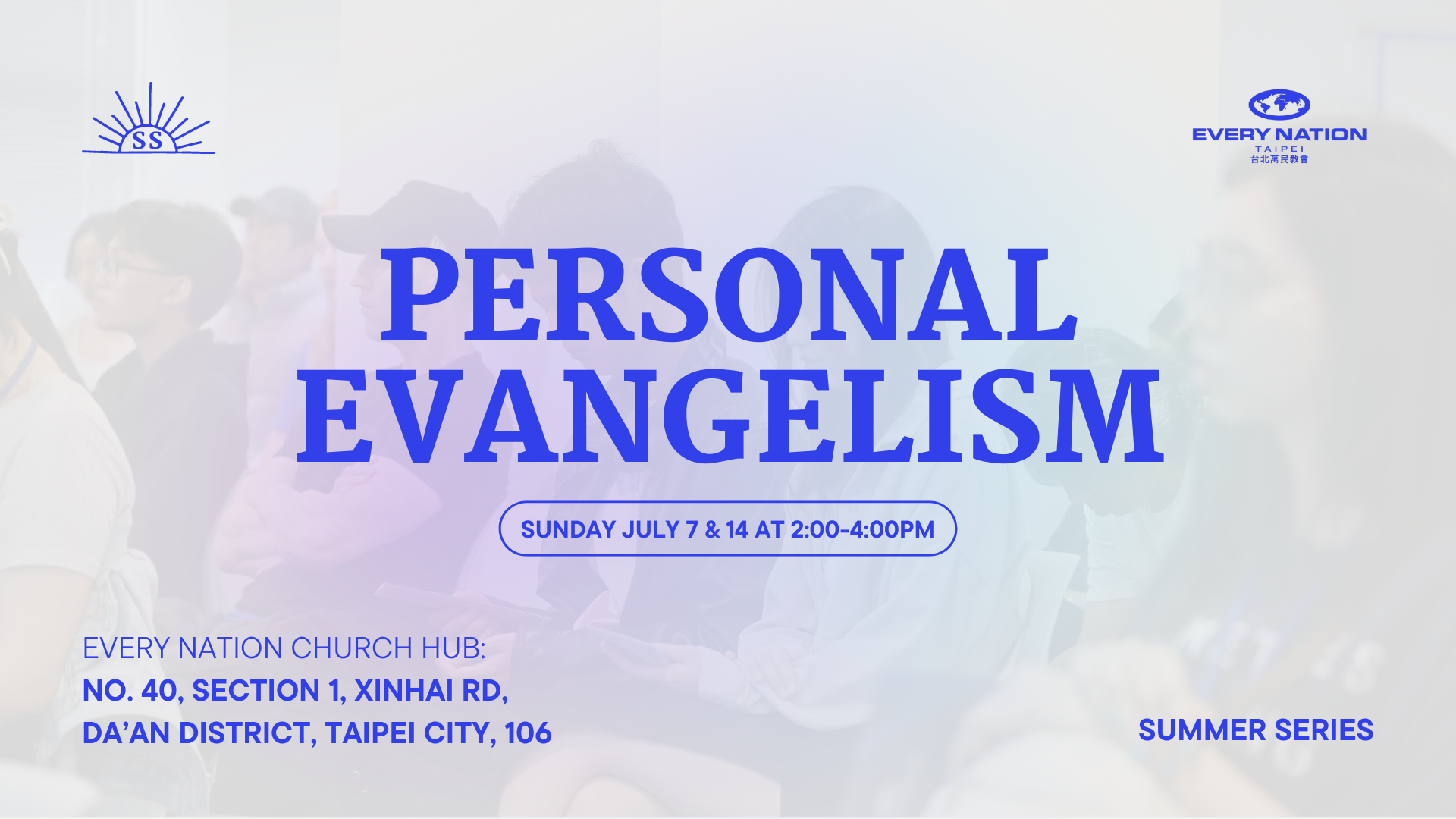 SS

EVERY NATION
TAIPEI
台北萬民教會

PERSONAL EVANGELISM

SUNDAY JULY 7 & 14 AT 2:00-4:00PM

EVERY NATION CHURCH HUB:
NO. 40, SECTION 1, XINHAI RD,
DA'AN DISTRICT, TAIPEI CITY, 106

SUMMER SERIES